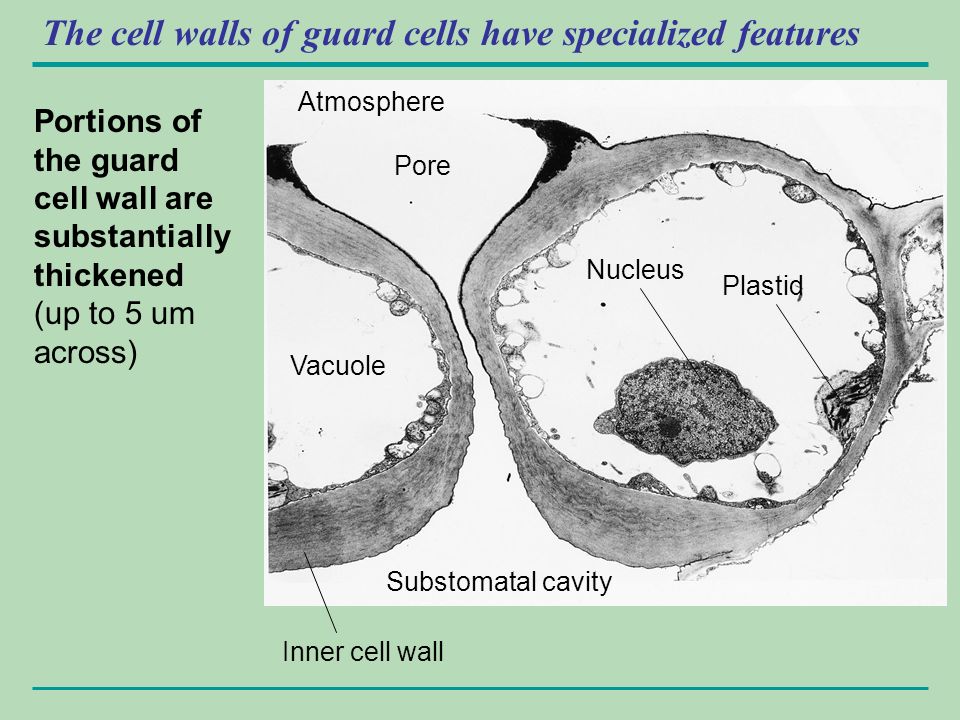 The cell walls of guard cells have specialized features

Portions of the guard cell wall are substantially thickened (up to 5 um across)

Atmosphere

Pore

Nucleus

Plastid

Vacuole

Substomatal cavity

Inner cell wall